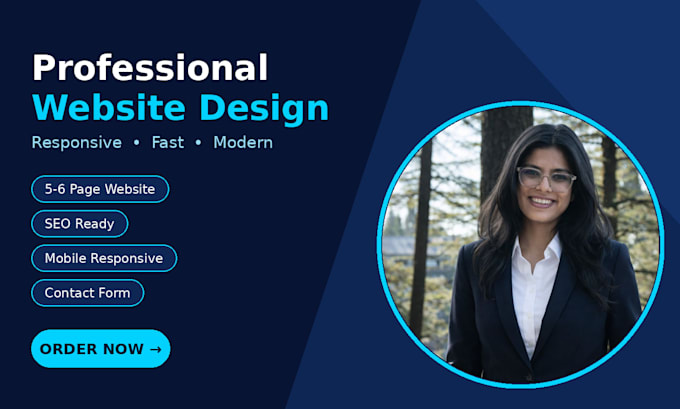 Professional
Website Design

Responsive • Fast • Modern

5-6 Page Website

SEO Ready

Mobile Responsive

Contact Form

ORDER NOW →